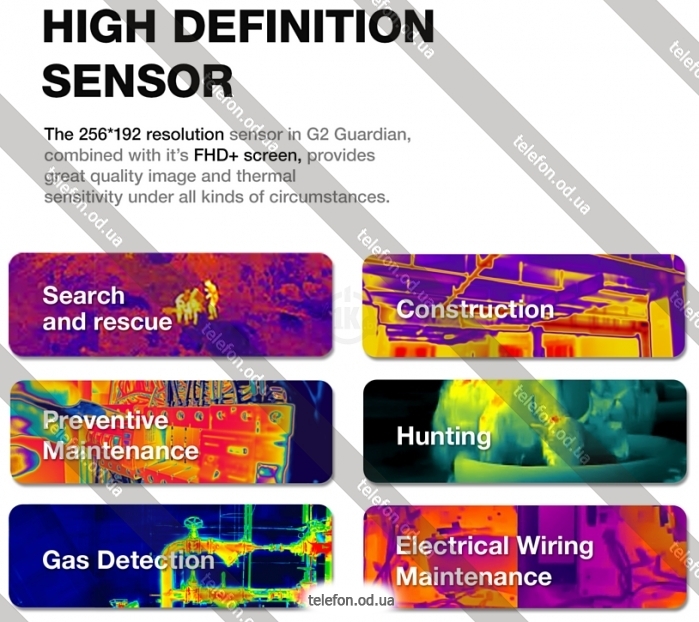 HIGH DEFINITION SENSOR

The 256*192 resolution sensor in G2 Guardian, combined with it's FHD+ screen, provides great quality image and thermal sensitivity under all kinds of circumstances.

Search and rescue

Construction

Preventive Maintenance

Hunting

Gas Detection

Electrical Wiring Maintenance

telefon.od.ua